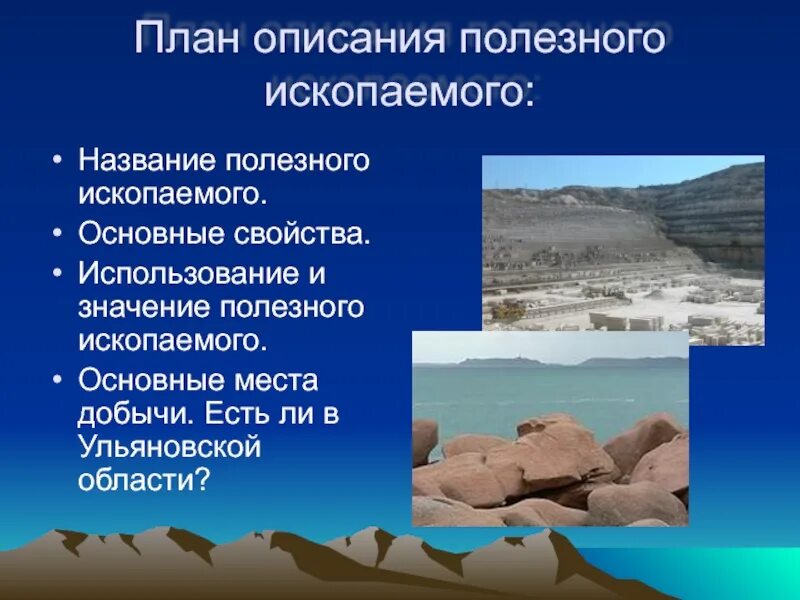 План описания полезного ископаемого:

• Название полезного ископаемого.
• Основные свойства.
• Использование и значение полезного ископаемого.
• Основные места добычи. Есть ли в Ульяновской области?